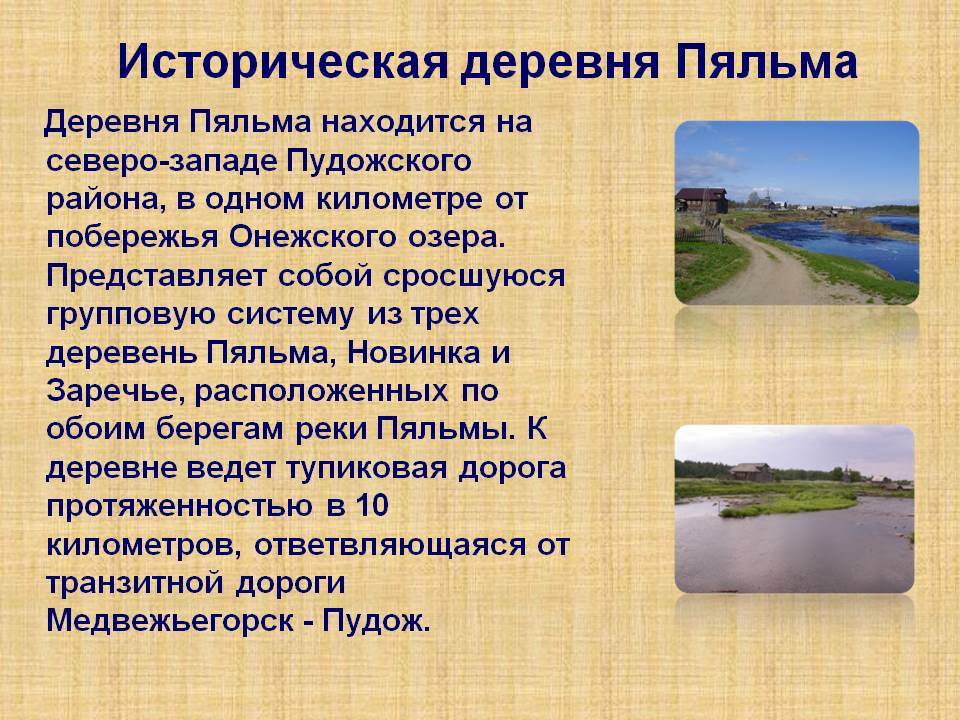 Историческая деревня Пяльма

Деревня Пяльма находится на северо-западе Пудожского района, в одном километре от побережья Онежского озера. Представляет собой сросшуюся групповую систему из трех деревень Пяльма, Новинка и Заречье, расположенных по обоим берегам реки Пяльмы. К деревне ведет тупиковая дорога протяженностью в 10 километров, ответвляющаяся от транзитной дороги Медвежьегорск - Пудож.